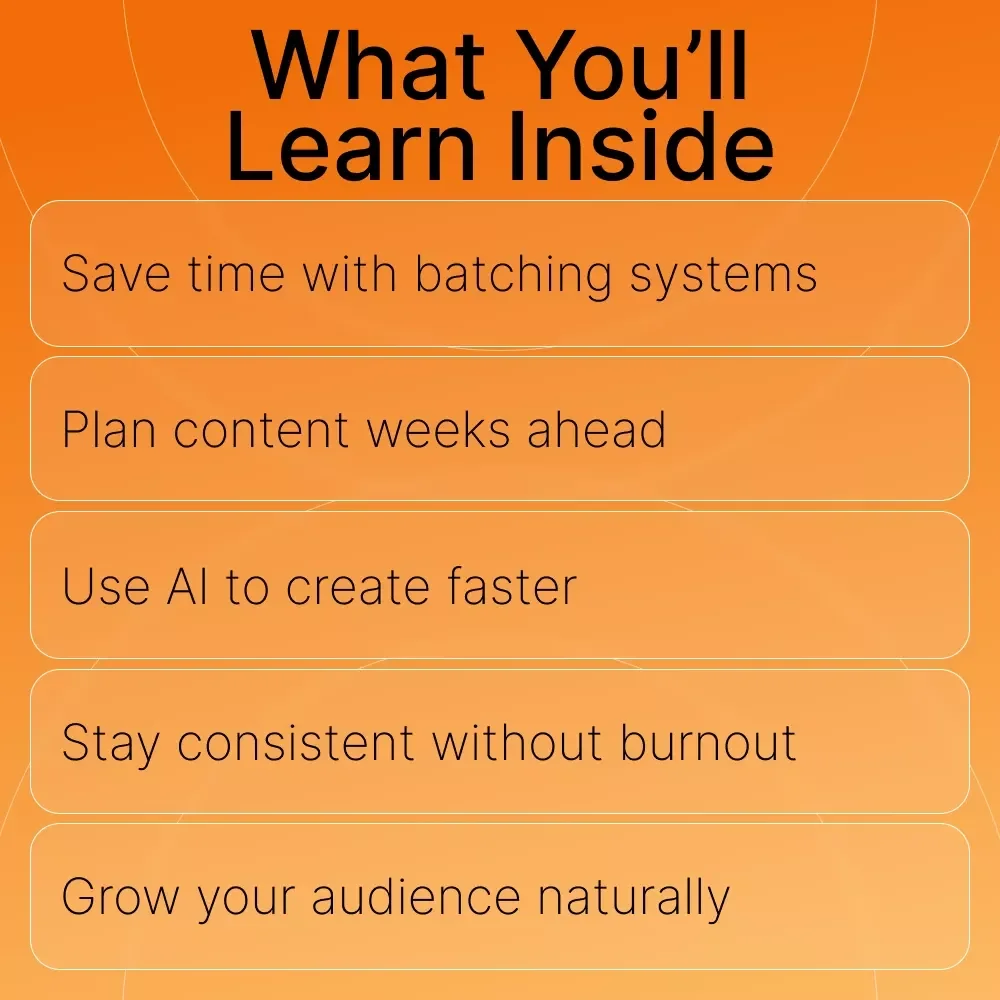 What You'll Learn Inside

Save time with batching systems

Plan content weeks ahead

Use AI to create faster

Stay consistent without burnout

Grow your audience naturally